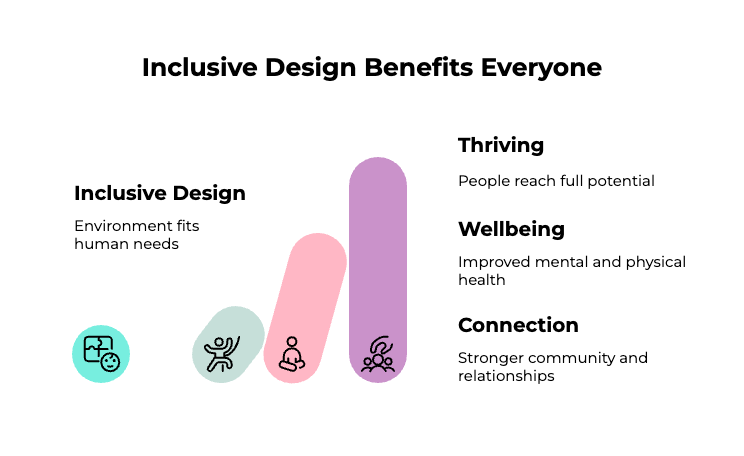 Inclusive Design Benefits Everyone

Inclusive Design

Environment fits human needs

Thriving

People reach full potential

Wellbeing

Improved mental and physical health

Connection

Stronger community and relationships